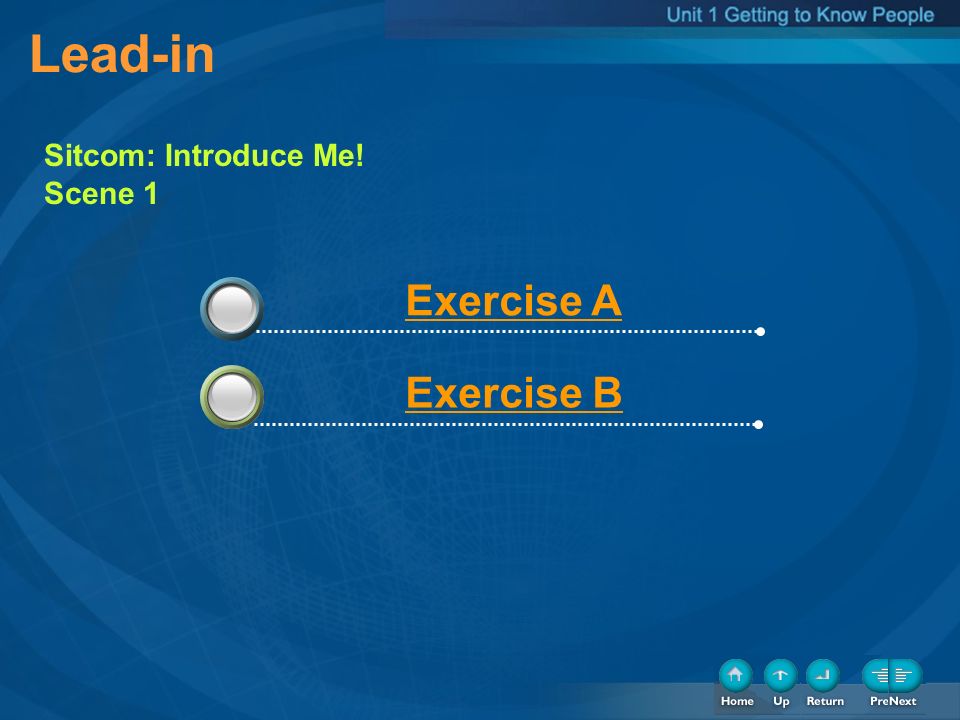 Unit 1 Getting to Know People

Lead-in

Sitcom: Introduce Me!
Scene 1

Exercise A

Exercise B

Home Up Return PreNext